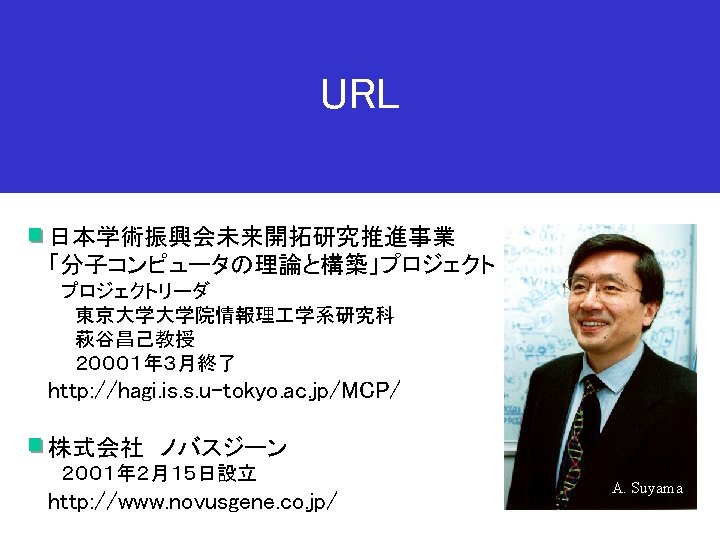 URL

日本学術振興会未来開拓研究推進事業
「分子コンピュータの理論と構築」プロジェクト
プロジェクトリーダ
東京大学大学院情報理工学系研究科
萩谷昌己教授
20001年3月終了
http://hagi.is.s.u-tokyo.ac.jp/MCP/

株式会社　ノバスジーン
2001年2月15日設立
http://www.novusgene.co.jp/

A. Suyama